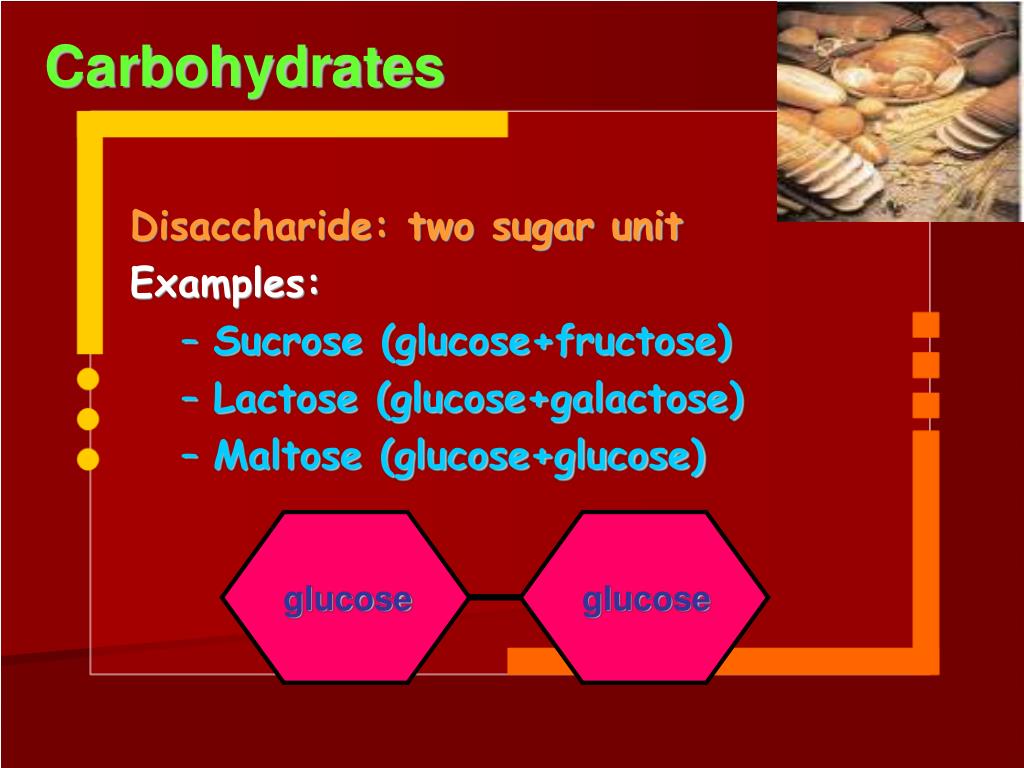 Carbohydrates

Disaccharide: two sugar unit

Examples:

– Sucrose (glucose+fructose)
– Lactose (glucose+galactose)
– Maltose (glucose+glucose)

glucose

glucose